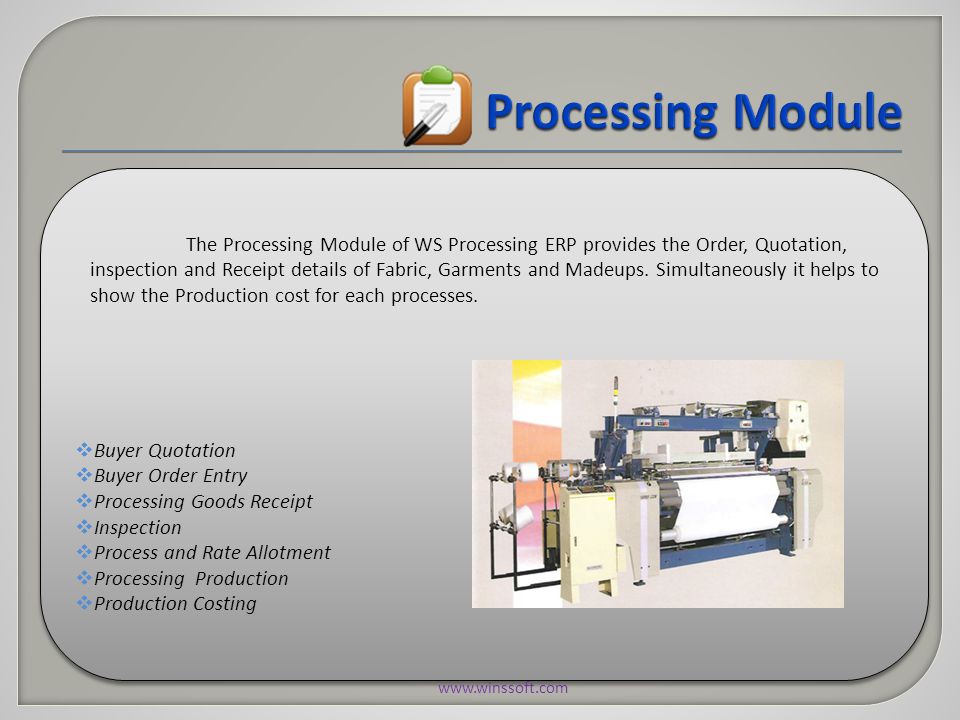 Processing Module

The Processing Module of WS Processing ERP provides the Order, Quotation, inspection and Receipt details of Fabric, Garments and Madeups. Simultaneously it helps to show the Production cost for each processes.

❖Buyer Quotation
❖Buyer Order Entry
❖Processing Goods Receipt
❖Inspection
❖Process and Rate Allotment
❖Processing Production
❖Production Costing

www.winssoft.com